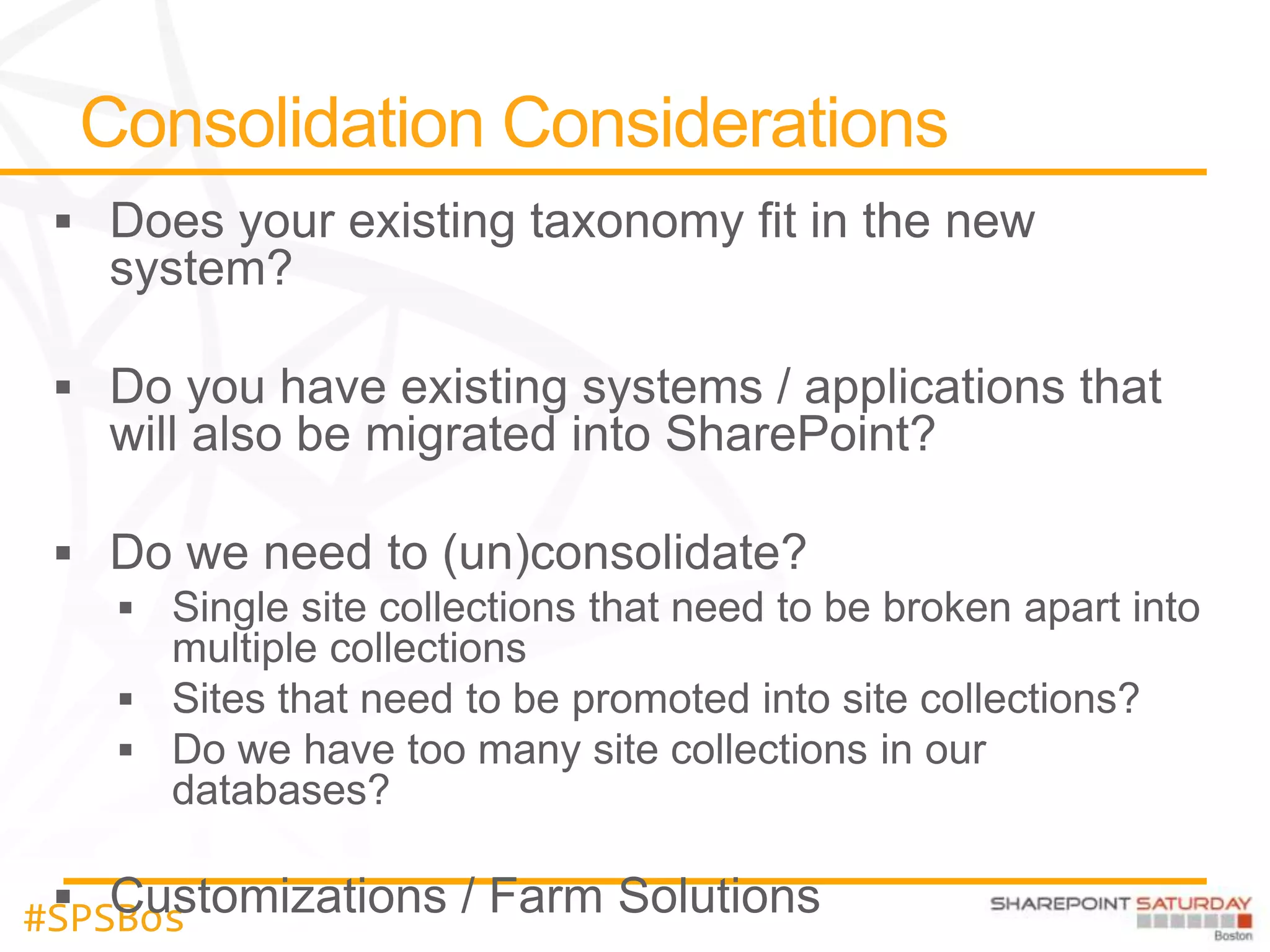 Consolidation Considerations

▪ Does your existing taxonomy fit in the new system?

▪ Do you have existing systems / applications that will also be migrated into SharePoint?

▪ Do we need to (un)consolidate?
  ▪ Single site collections that need to be broken apart into multiple collections
  ▪ Sites that need to be promoted into site collections?
  ▪ Do we have too many site collections in our databases?

▪ Customizations / Farm Solutions

#SPSBos

SHAREPOINT SATURDAY
Boston